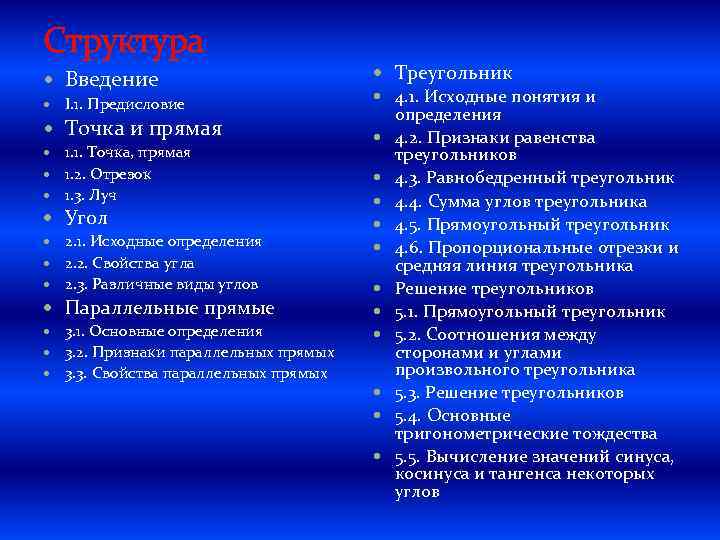 Структура

Введение
I.1. Предисловие
Точка и прямая
1.1. Точка, прямая
1.2. Отрезок
1.3. Луч
Угол
2.1. Исходные определения
2.2. Свойства угла
2.3. Различные виды углов
Параллельные прямые
3.1. Основные определения
3.2. Признаки параллельных прямых
3.3. Свойства параллельных прямых

Треугольник
4.1. Исходные понятия и определения
4.2. Признаки равенства треугольников
4.3. Равнобедренный треугольник
4.4. Сумма углов треугольника
4.5. Прямоугольный треугольник
4.6. Пропорциональные отрезки и средняя линия треугольника
Решение треугольников
5.1. Прямоугольный треугольник
5.2. Соотношения между сторонами и углами произвольного треугольника
5.3. Решение треугольников
5.4. Основные тригонометрические тождества
5.5. Вычисление значений синуса, косинуса и тангенса некоторых углов